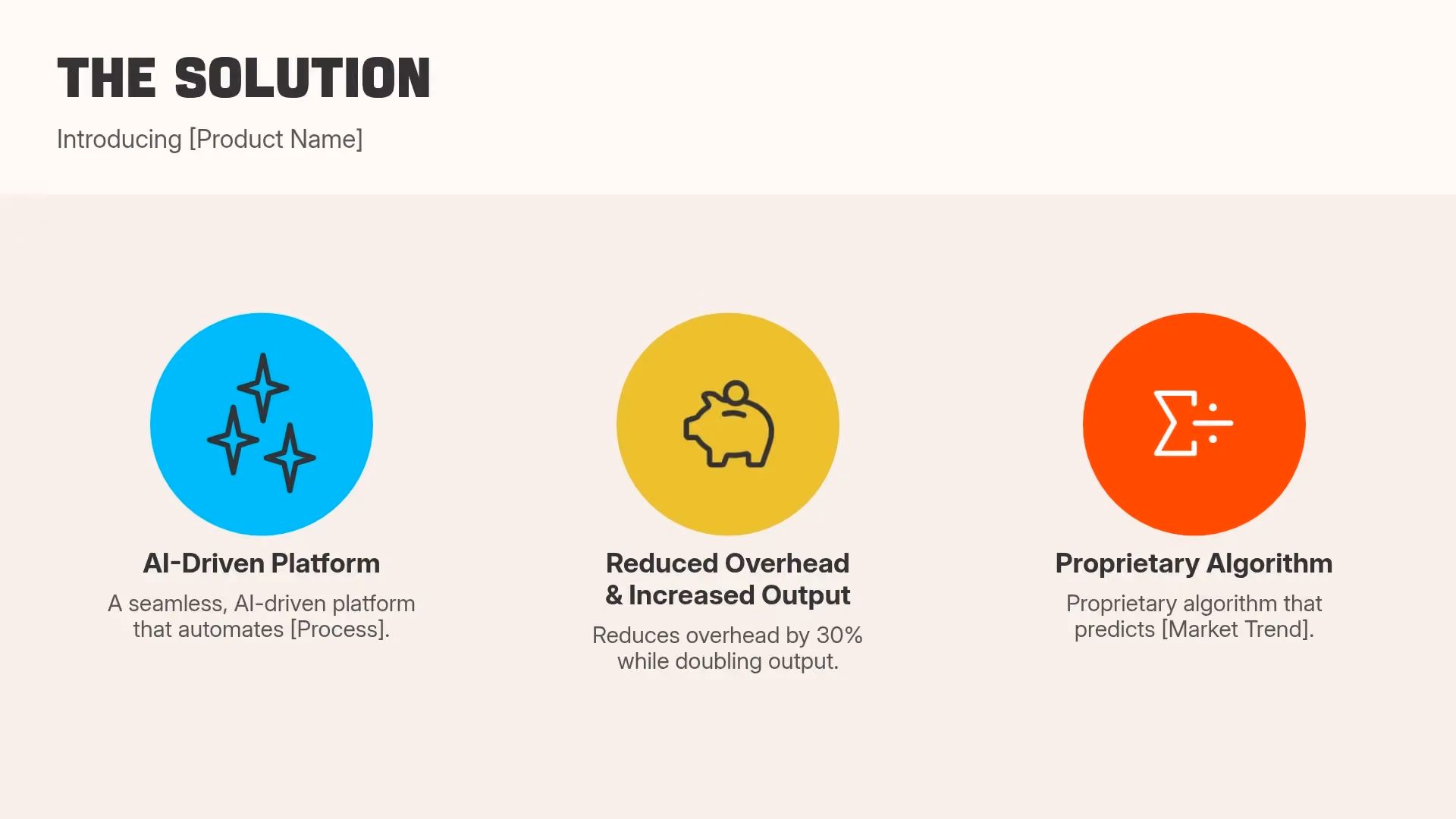 THE SOLUTION

Introducing [Product Name]

AI-Driven Platform

A seamless, AI-driven platform that automates [Process].

Reduced Overhead & Increased Output

Reduces overhead by 30% while doubling output.

Proprietary Algorithm

Proprietary algorithm that predicts [Market Trend].